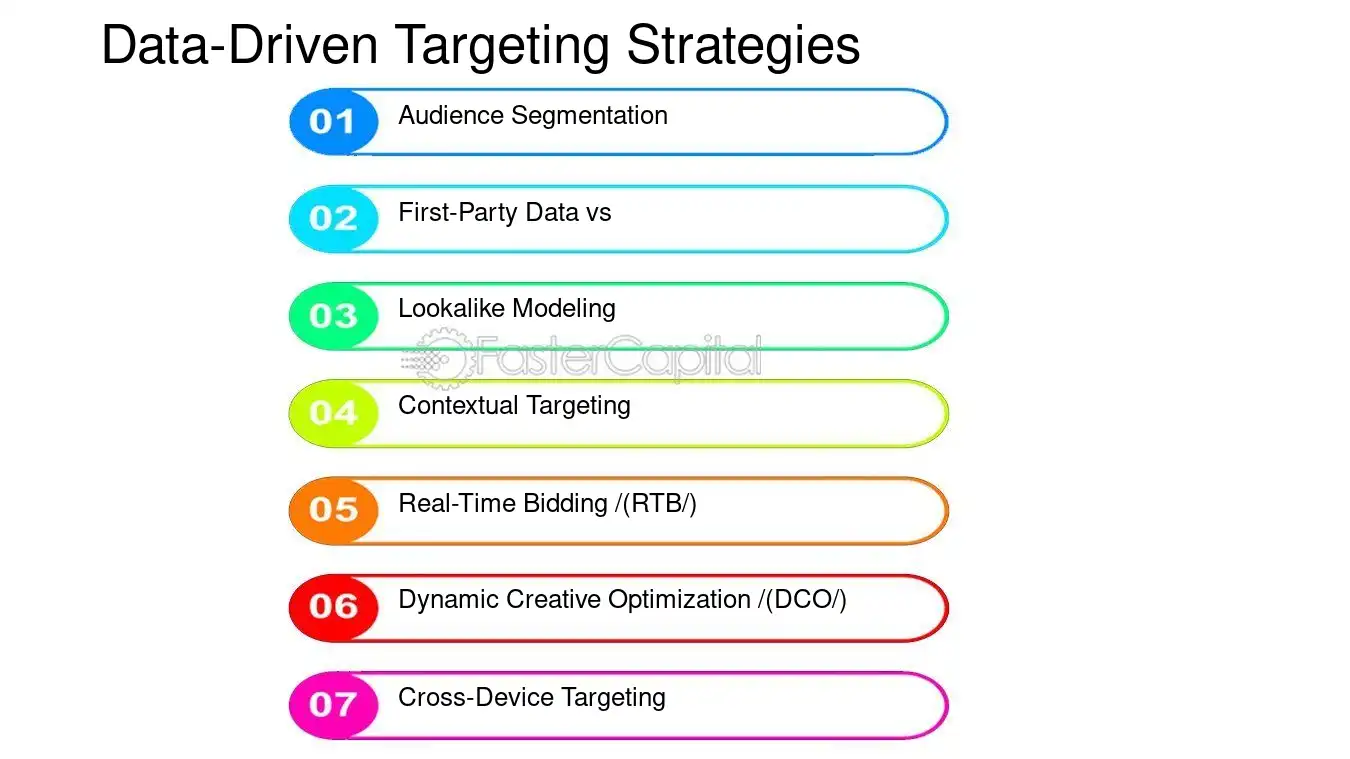 Data-Driven Targeting Strategies

01 Audience Segmentation

02 First-Party Data vs

03 Lookalike Modeling

04 Contextual Targeting

05 Real-Time Bidding /(RTB/)

06 Dynamic Creative Optimization /(DCO/)

07 Cross-Device Targeting

FasterCapital